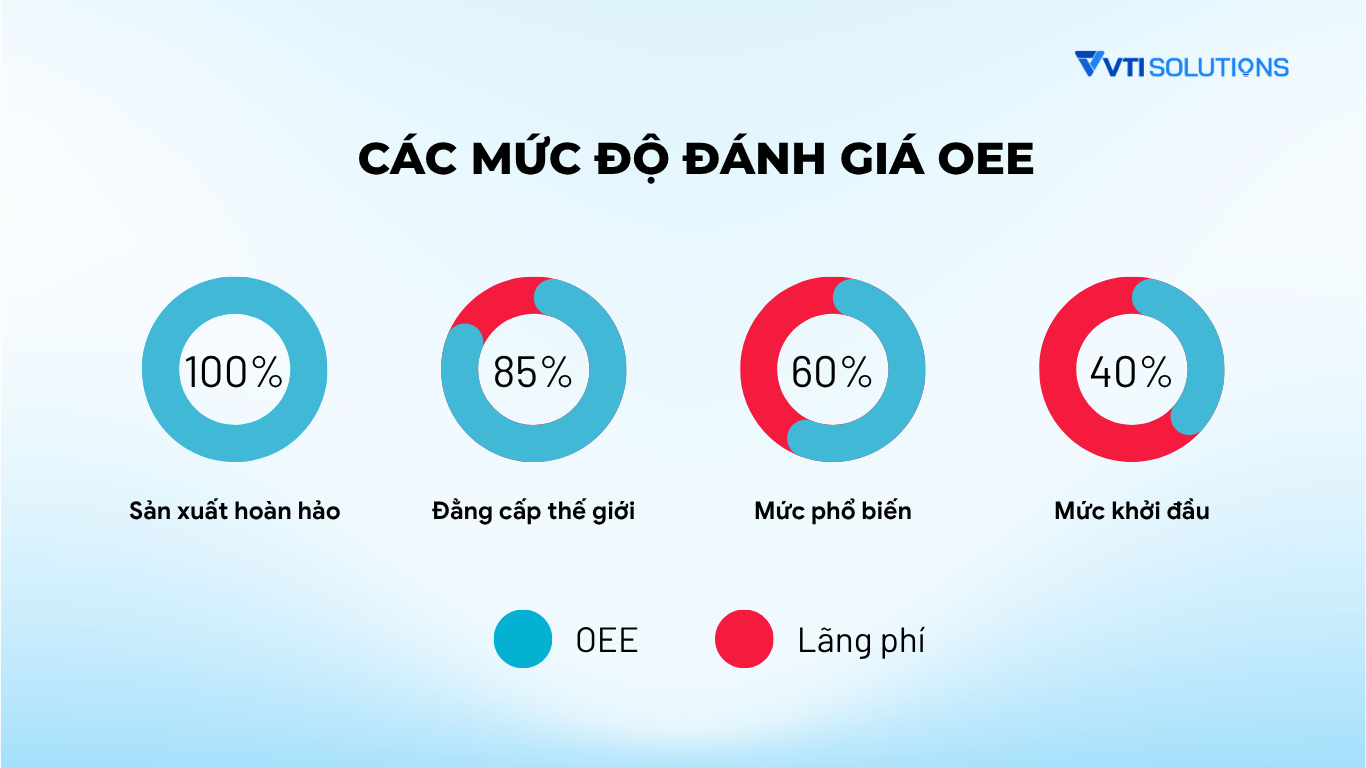 VTI SOLUTIONS

CÁC MỨC ĐỘ ĐÁNH GIÁ OEE

100%
Sản xuất hoàn hảo

85%
Đẳng cấp thế giới

60%
Mức phổ biến

40%
Mức khởi đầu

OEE
Lãng phí